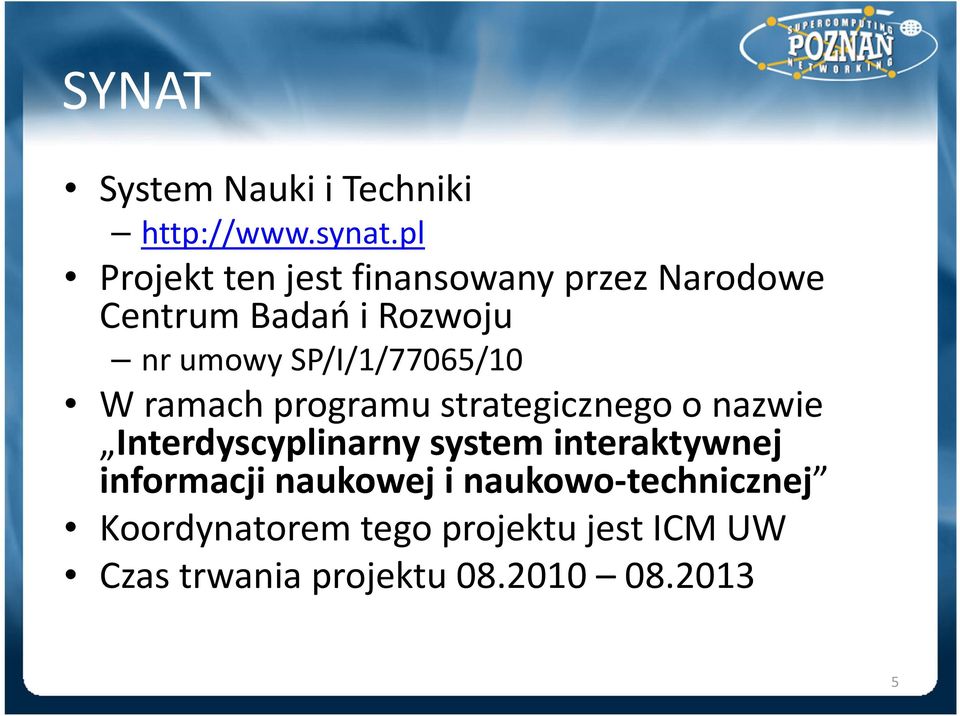 SUPERCOMPUTING POZNAŃ NETWORKING

SYNAT

• System Nauki i Techniki
– http://www.synat.pl
• Projekt ten jest finansowany przez Narodowe Centrum Badań i Rozwoju
– nr umowy SP/I/1/77065/10
• W ramach programu strategicznego o nazwie „Interdyscyplinarny system interaktywnej informacji naukowej i naukowo-technicznej”
• Koordynatorem tego projektu jest ICM UW
• Czas trwania projektu 08.2010 – 08.2013

5